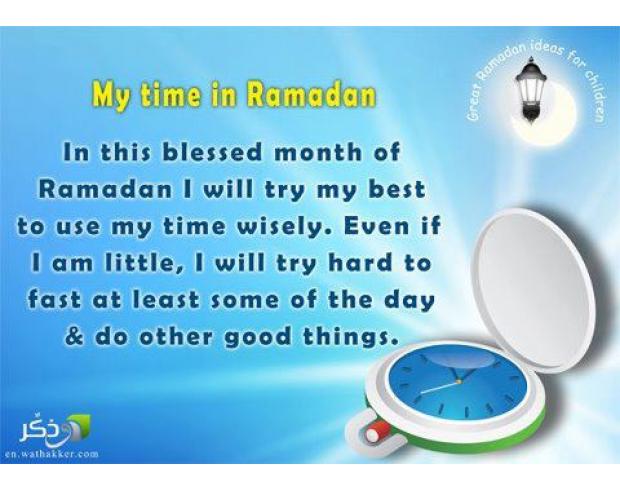 Great Ramadan ideas for children

My time in Ramadan

In this blessed month of Ramadan I will try my best to use my time wisely. Even if I am little, I will try hard to fast at least some of the day & do other good things.

ذكّر
en.wathakker.com